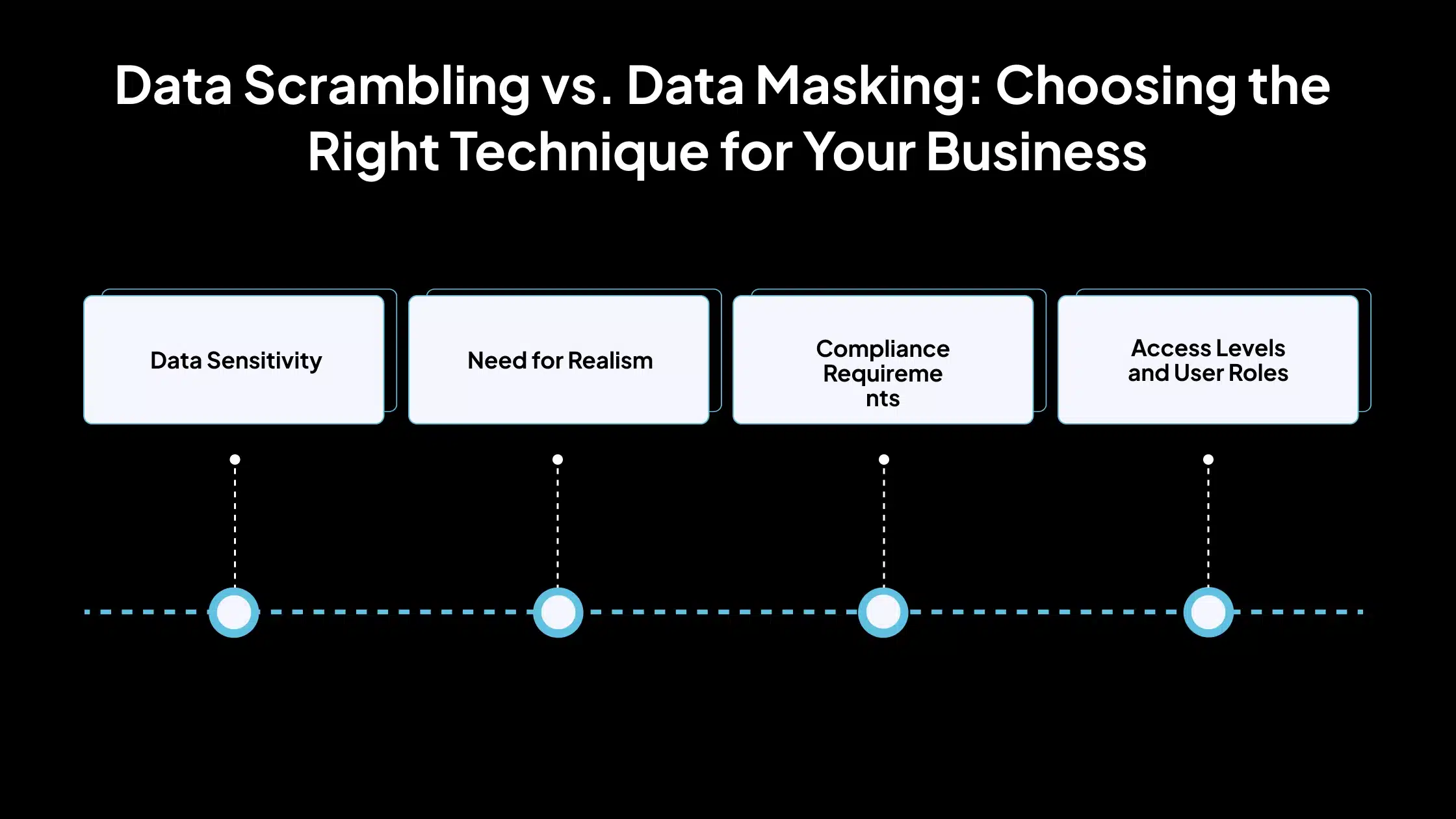 Data Scrambling vs. Data Masking: Choosing the Right Technique for Your Business

Data Sensitivity

Need for Realism

Compliance Requirements

Access Levels and User Roles